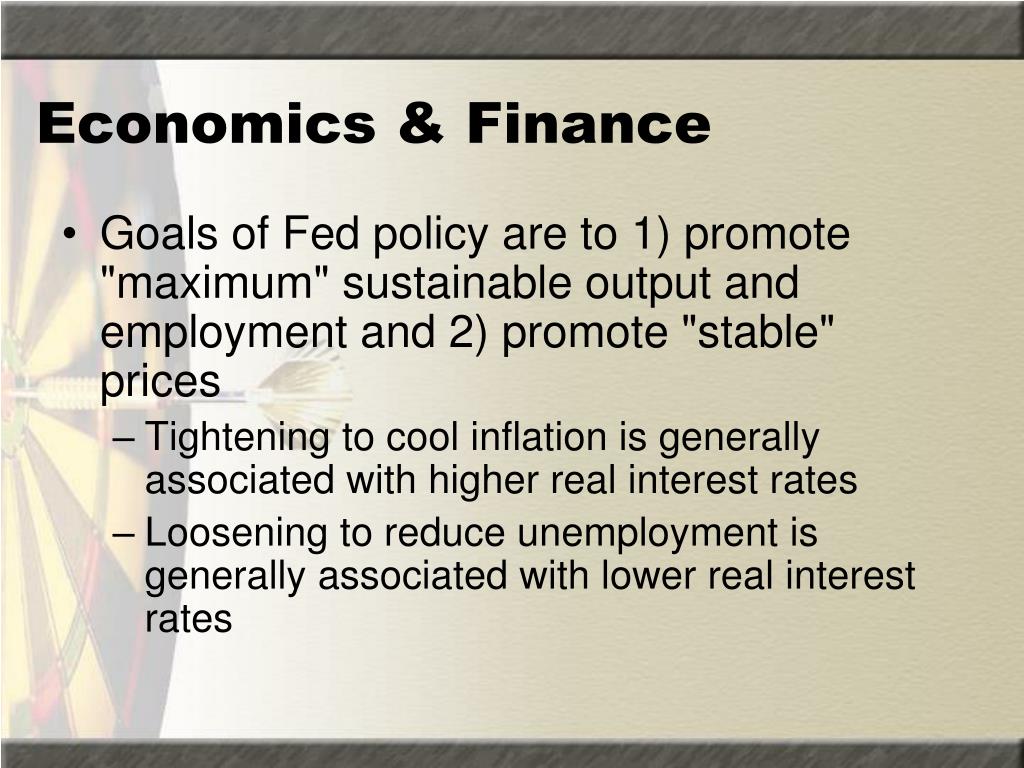 Economics & Finance

• Goals of Fed policy are to 1) promote "maximum" sustainable output and employment and 2) promote "stable" prices
– Tightening to cool inflation is generally associated with higher real interest rates
– Loosening to reduce unemployment is generally associated with lower real interest rates